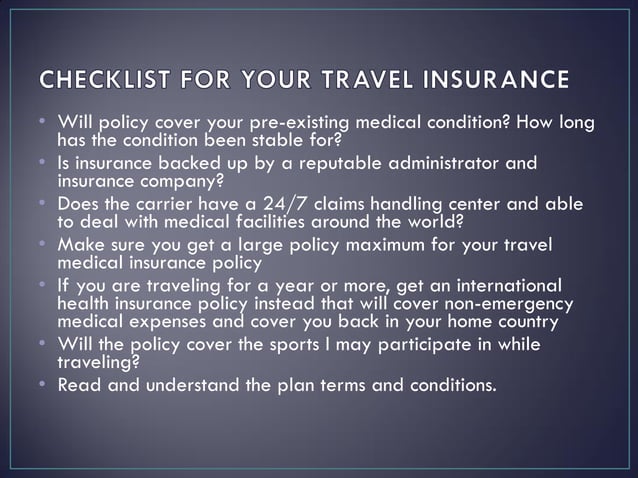 CHECKLIST FOR YOUR TRAVEL INSURANCE

• Will policy cover your pre-existing medical condition? How long has the condition been stable for?
• Is insurance backed up by a reputable administrator and insurance company?
• Does the carrier have a 24/7 claims handling center and able to deal with medical facilities around the world?
• Make sure you get a large policy maximum for your travel medical insurance policy
• If you are traveling for a year or more, get an international health insurance policy instead that will cover non-emergency medical expenses and cover you back in your home country
• Will the policy cover the sports I may participate in while traveling?
• Read and understand the plan terms and conditions.